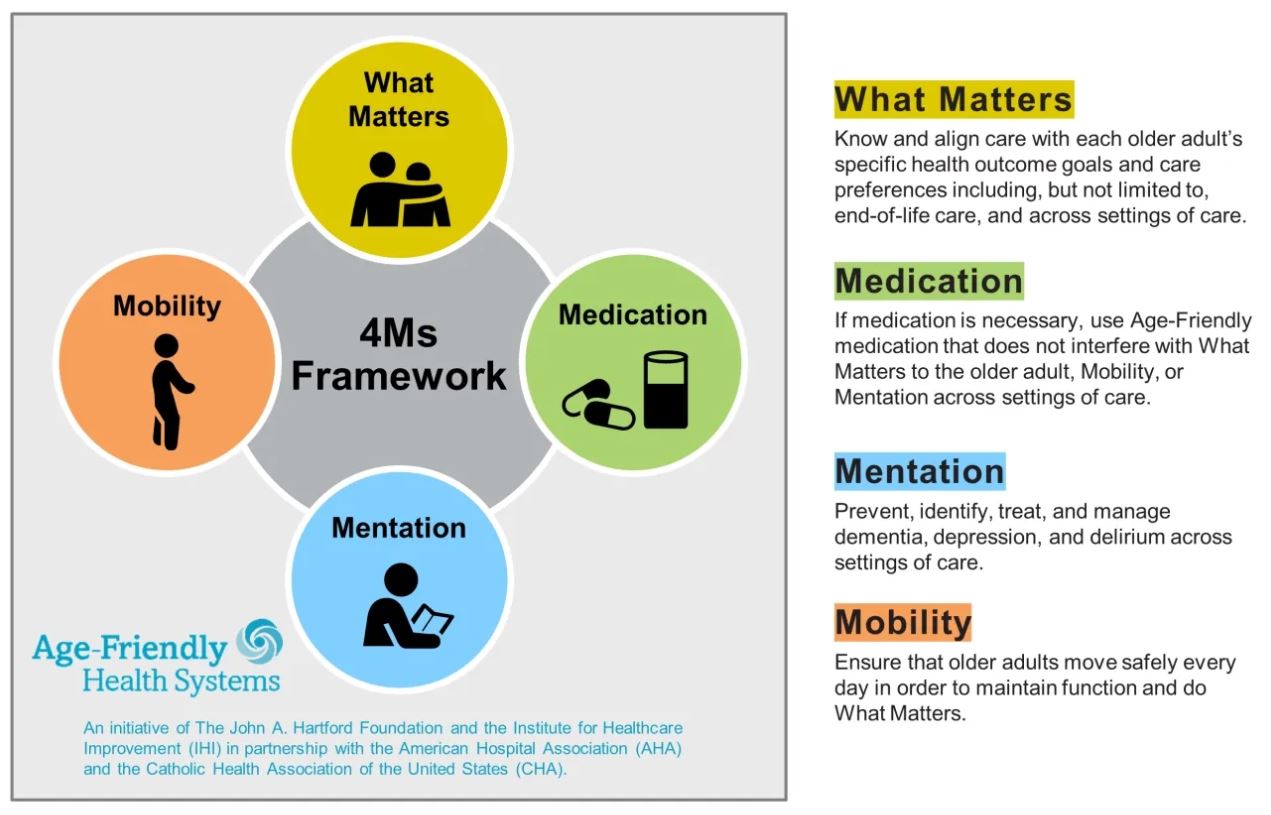 What Matters

Mobility

4Ms Framework

Medication

Mentation

Age-Friendly Health Systems

An initiative of The John A. Hartford Foundation and the Institute for Healthcare Improvement (IHI) in partnership with the American Hospital Association (AHA) and the Catholic Health Association of the United States (CHA).

What Matters

Know and align care with each older adult's specific health outcome goals and care preferences including, but not limited to, end-of-life care, and across settings of care.

Medication

If medication is necessary, use Age-Friendly medication that does not interfere with What Matters to the older adult, Mobility, or Mentation across settings of care.

Mentation

Prevent, identify, treat, and manage dementia, depression, and delirium across settings of care.

Mobility

Ensure that older adults move safely every day in order to maintain function and do What Matters.